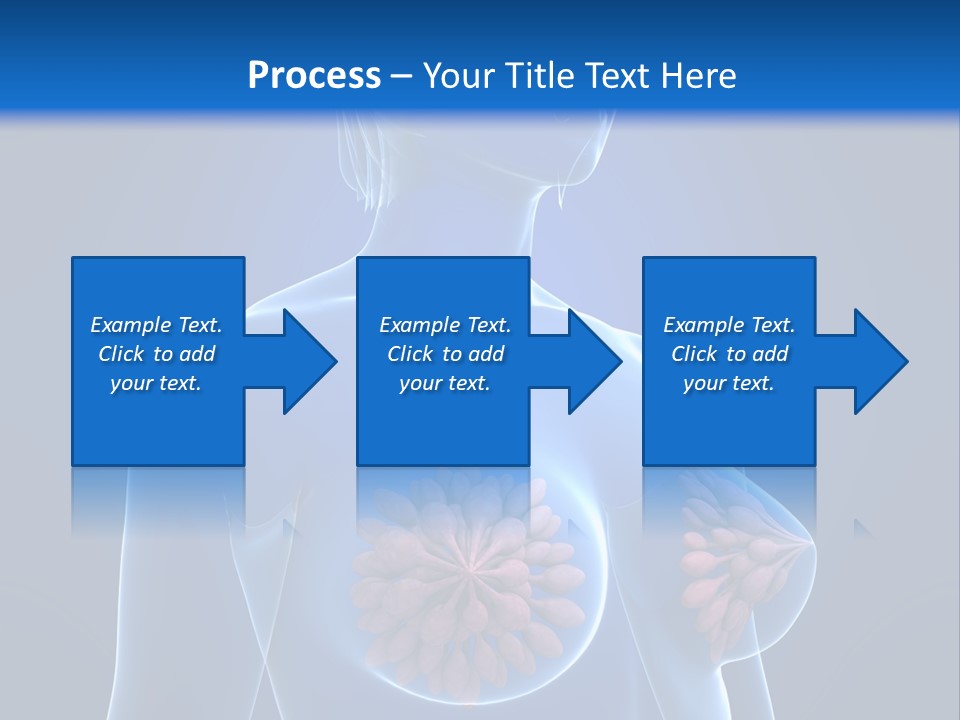 Process – Your Title Text Here

Example Text. Click to add your text.

Example Text. Click to add your text.

Example Text. Click to add your text.